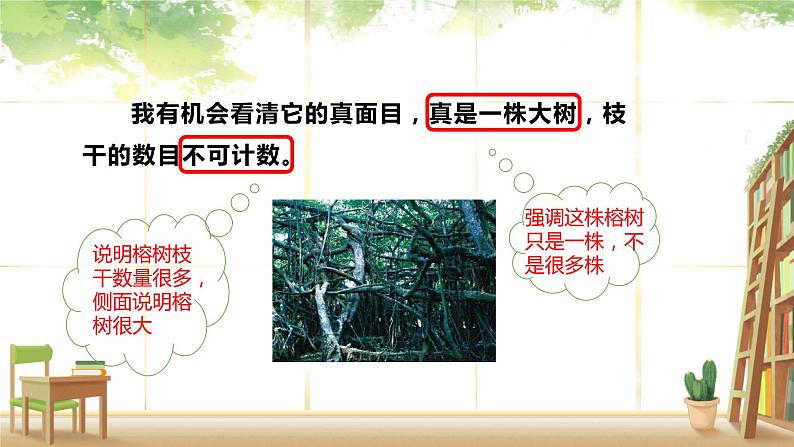 我有机会看清它的真面目，真是一株大树，枝干的数目不可计数。

说明榕树枝干数量很多，侧面说明榕树很大

强调这株榕树只是一株，不是很多株